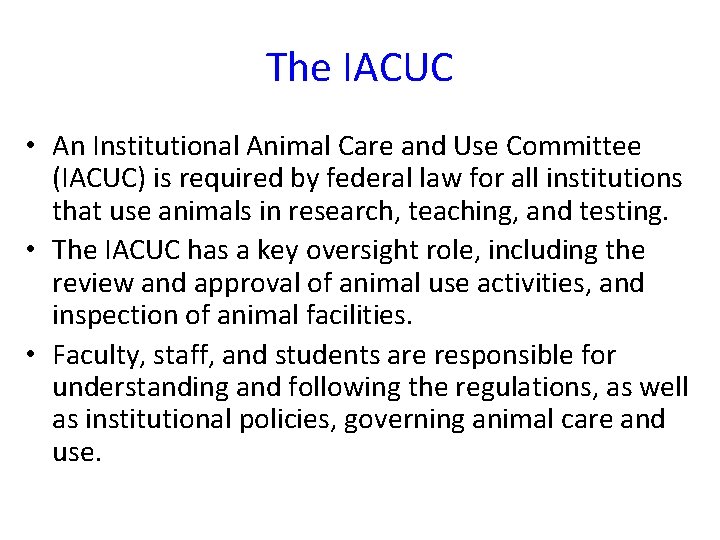 The IACUC

• An Institutional Animal Care and Use Committee (IACUC) is required by federal law for all institutions that use animals in research, teaching, and testing.

• The IACUC has a key oversight role, including the review and approval of animal use activities, and inspection of animal facilities.

• Faculty, staff, and students are responsible for understanding and following the regulations, as well as institutional policies, governing animal care and use.